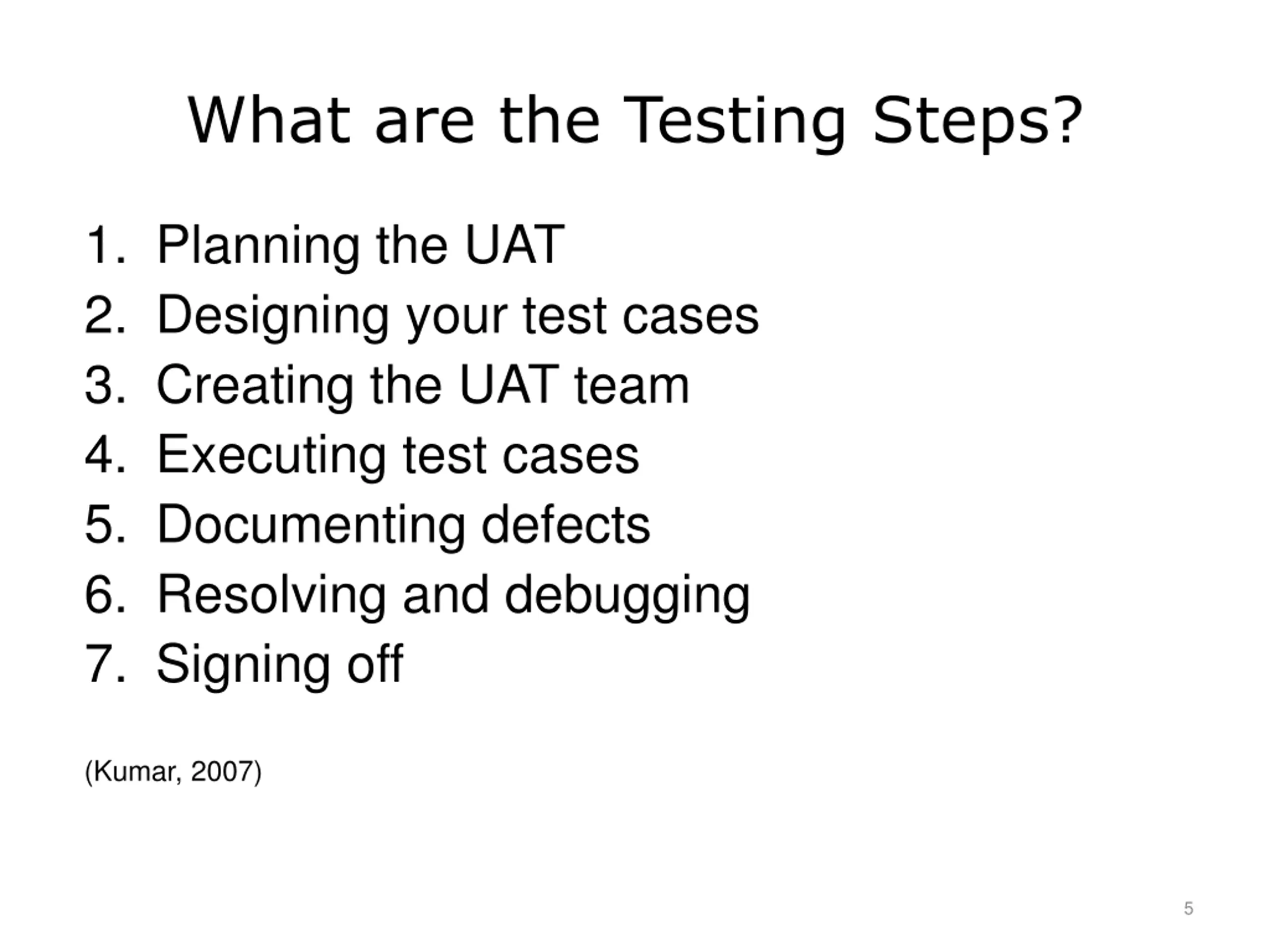 What are the Testing Steps?

1. Planning the UAT
2. Designing your test cases
3. Creating the UAT team
4. Executing test cases
5. Documenting defects
6. Resolving and debugging
7. Signing off

(Kumar, 2007)

5